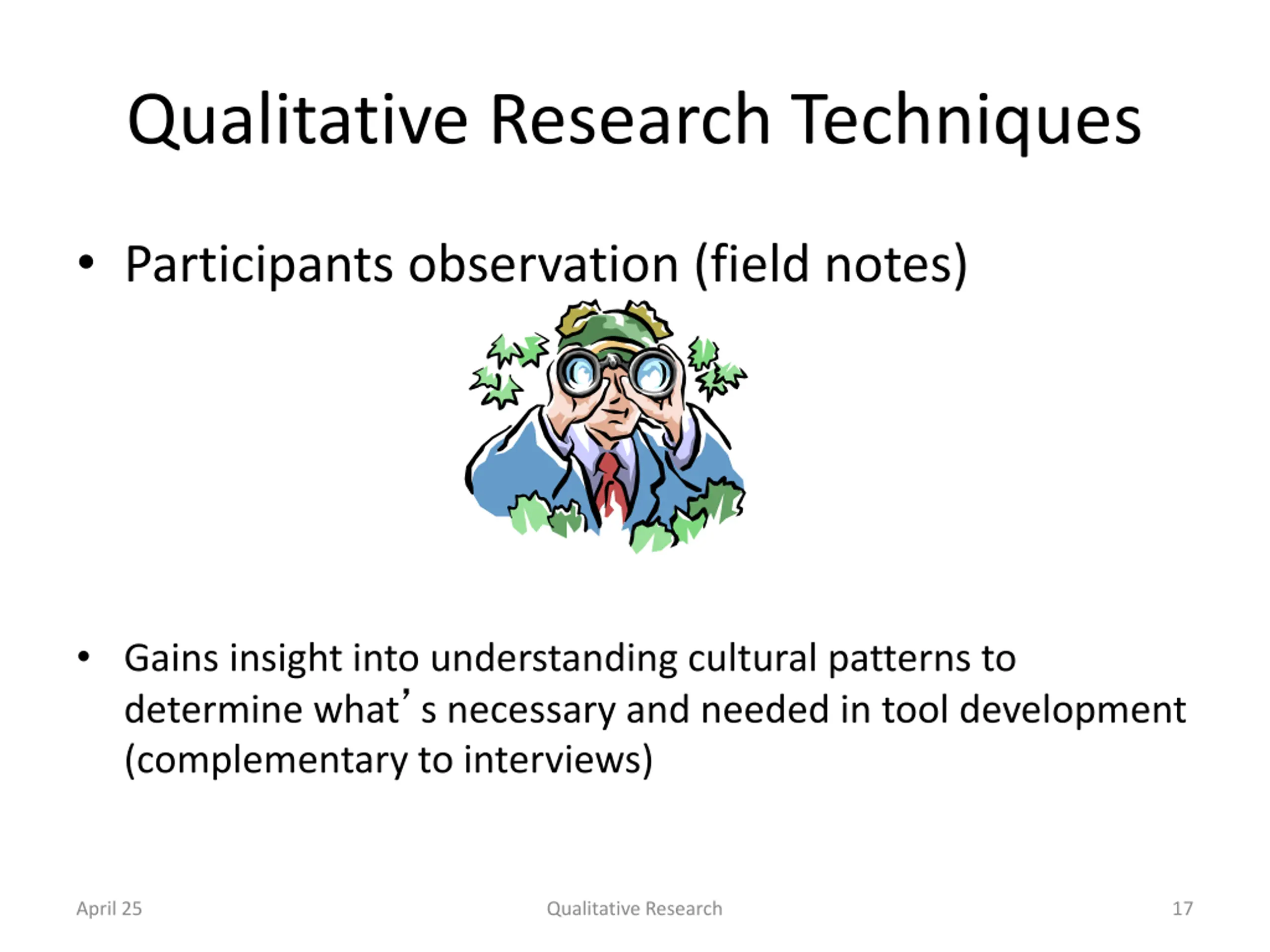 Qualitative Research Techniques

• Participants observation (field notes)

• Gains insight into understanding cultural patterns to determine what’s necessary and needed in tool development (complementary to interviews)

April 25 Qualitative Research 17